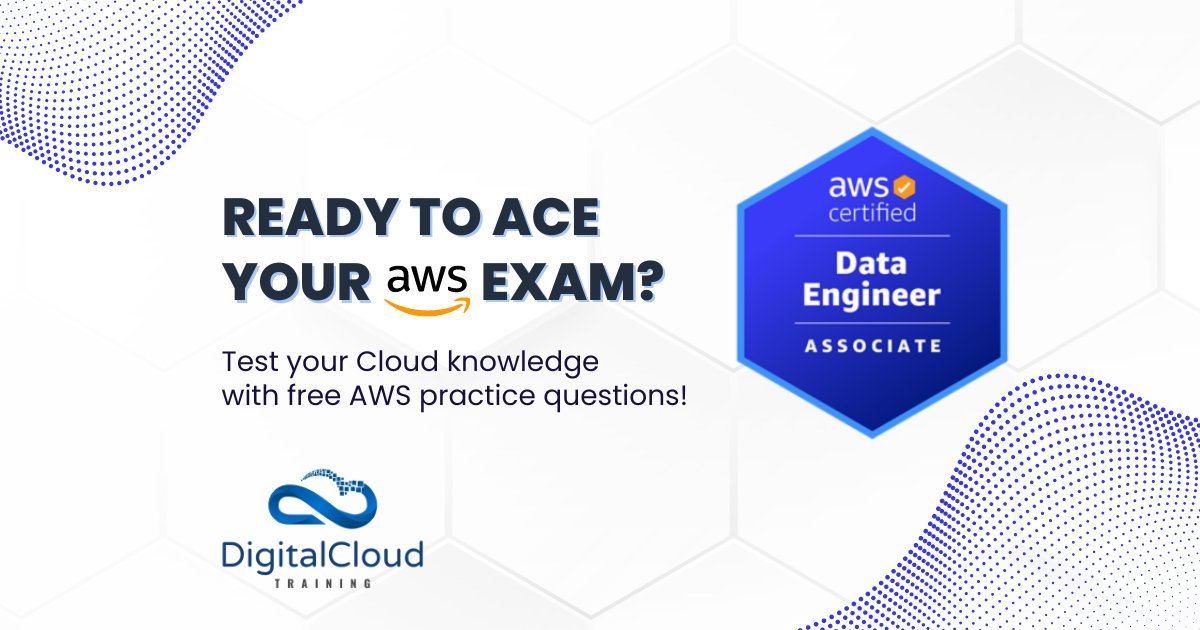 READY TO ACE YOUR aws EXAM?

Test your Cloud knowledge with free AWS practice questions!

DigitalCloud
TRAINING

aws certified

Data Engineer

ASSOCIATE